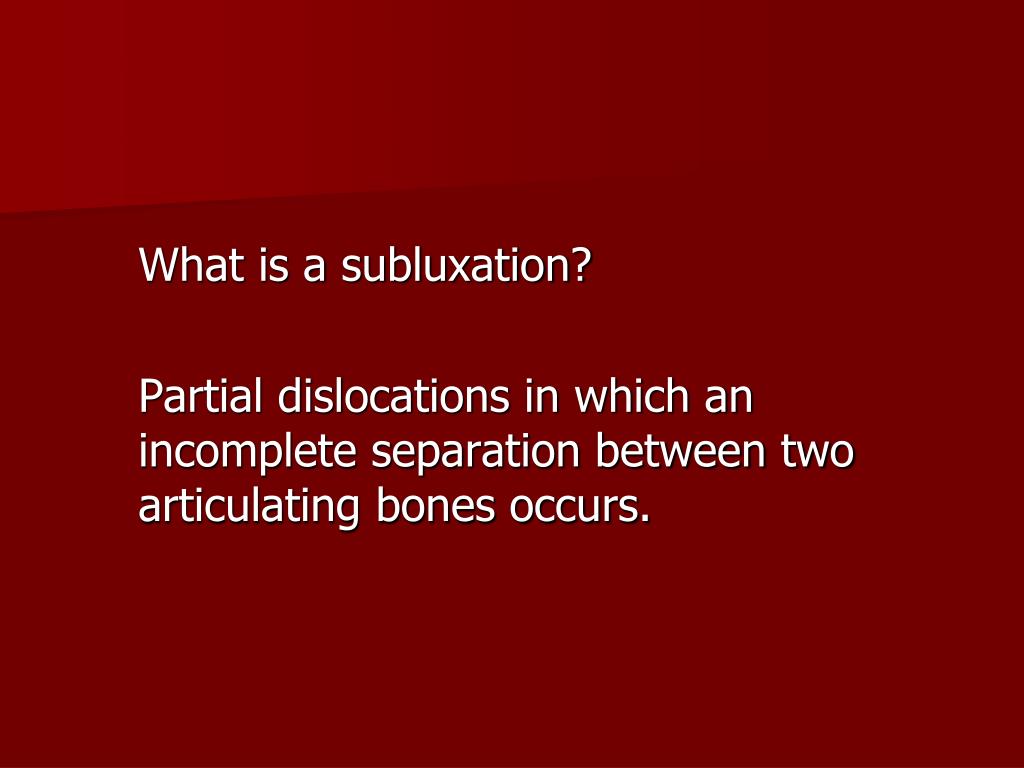 What is a subluxation?

Partial dislocations in which an incomplete separation between two articulating bones occurs.